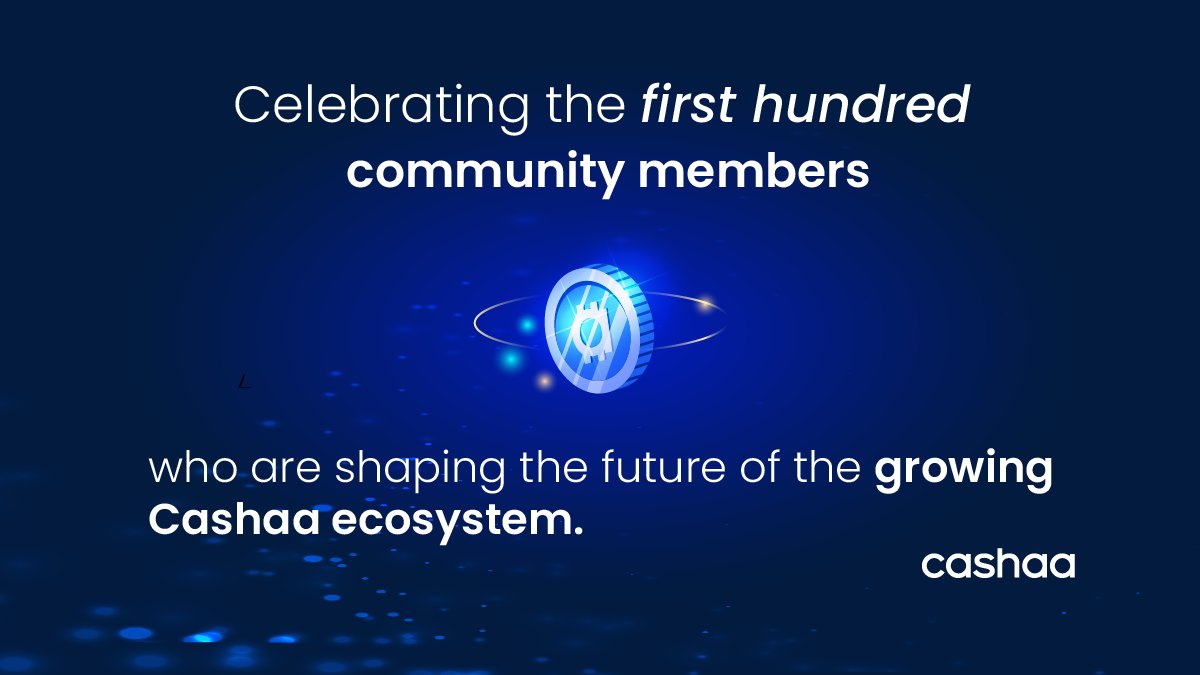 Celebrating the first hundred community members

who are shaping the future of the growing Cashaa ecosystem.

cashaa